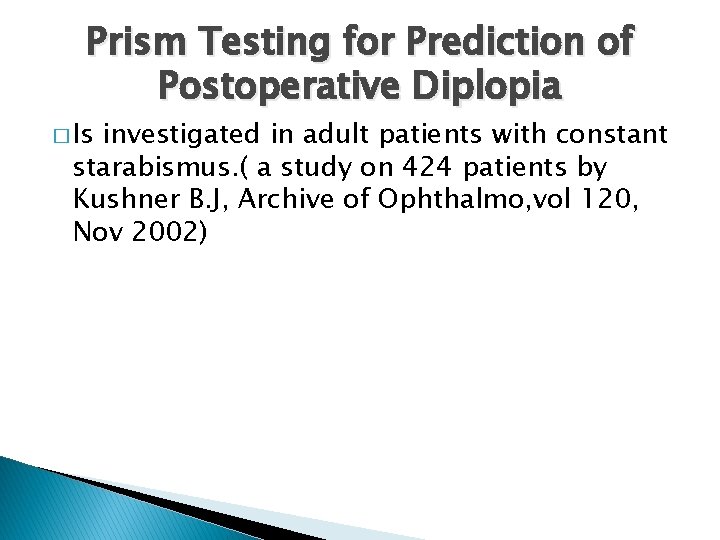 Prism Testing for Prediction of Postoperative Diplopia

□ Is investigated in adult patients with constant starabismus.( a study on 424 patients by Kushner B.J, Archive of Ophthalmo,vol 120, Nov 2002)